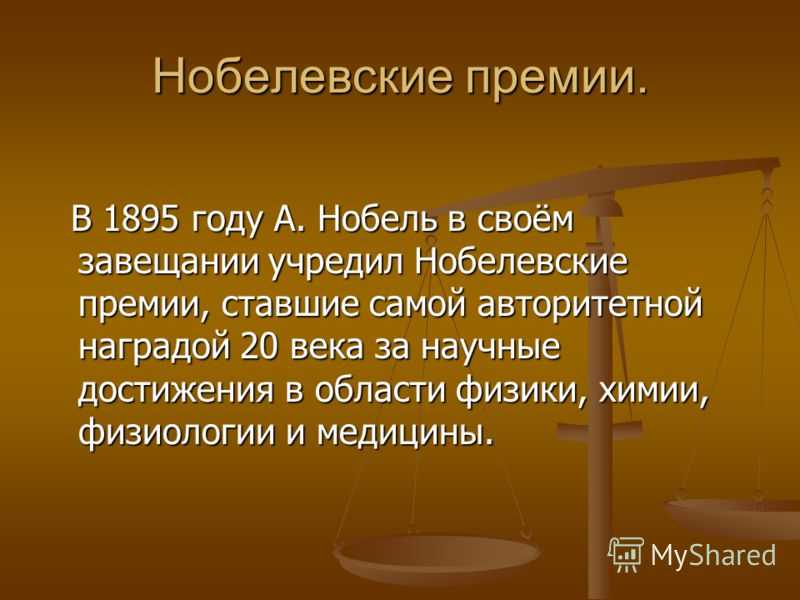 Нобелевские премии.

В 1895 году А. Нобель в своём завещании учредил Нобелевские премии, ставшие самой авторитетной наградой 20 века за научные достижения в области физики, химии, физиологии и медицины.

MyShared